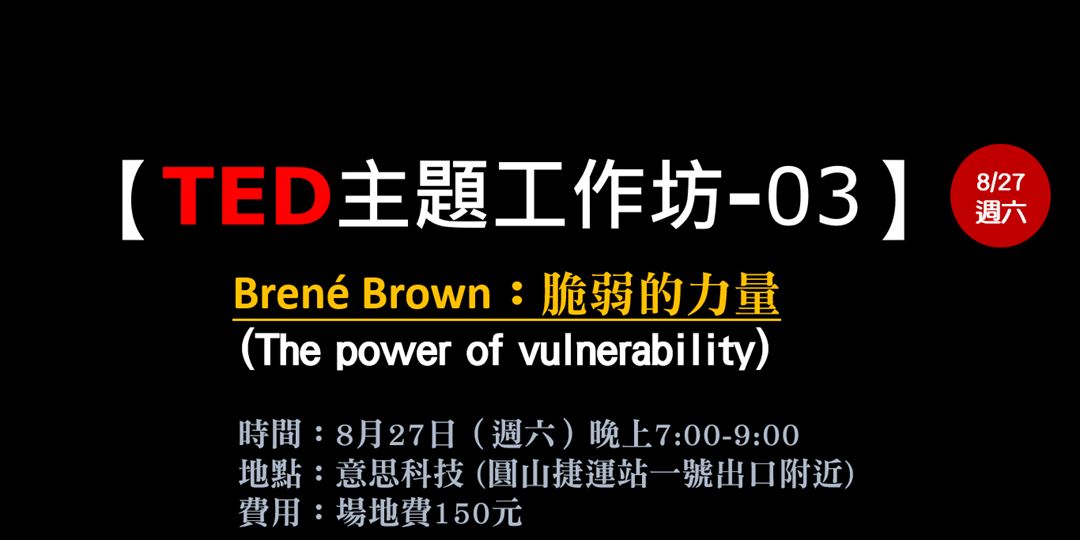 【TED主題工作坊-03】

8/27
週六

Brené Brown：脆弱的力量
(The power of vulnerability)

時間：8月27日（週六）晚上7:00-9:00
地點：意思科技 (圓山捷運站一號出口附近)
費用：場地費150元